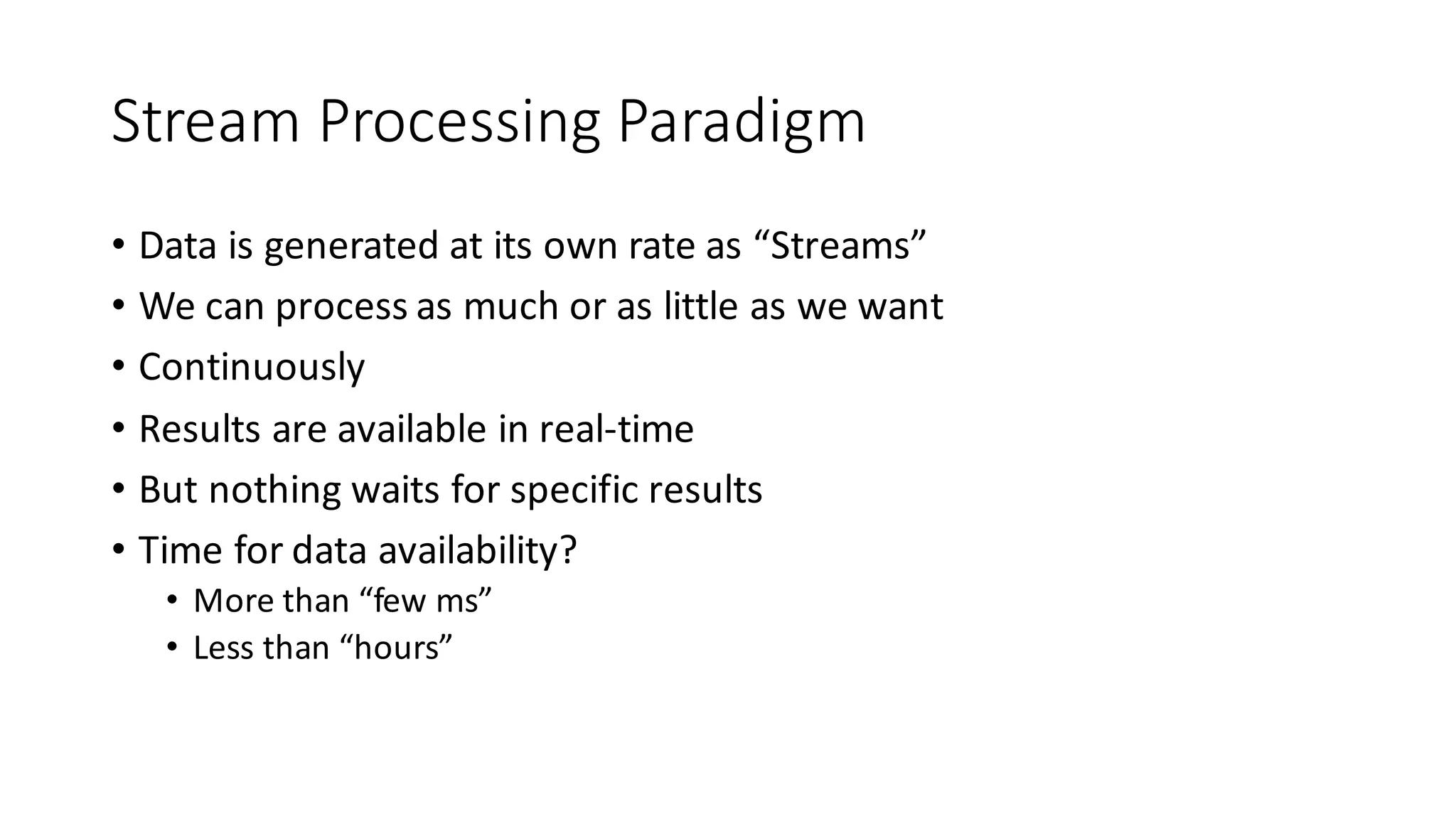 Stream Processing Paradigm

• Data is generated at its own rate as “Streams”
• We can process as much or as little as we want
• Continuously
• Results are available in real-time
• But nothing waits for specific results
• Time for data availability?
  • More than “few ms”
  • Less than “hours”